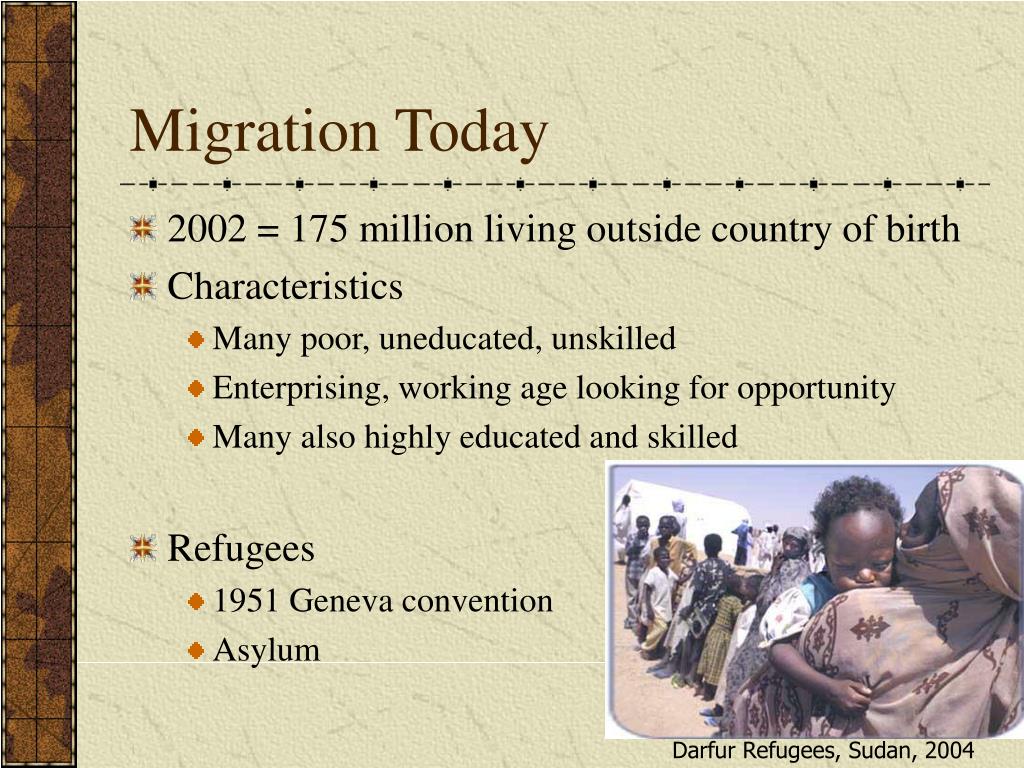 Migration Today

2002 = 175 million living outside country of birth

Characteristics

Many poor, uneducated, unskilled

Enterprising, working age looking for opportunity

Many also highly educated and skilled

Refugees

1951 Geneva convention

Asylum

Darfur Refugees, Sudan, 2004